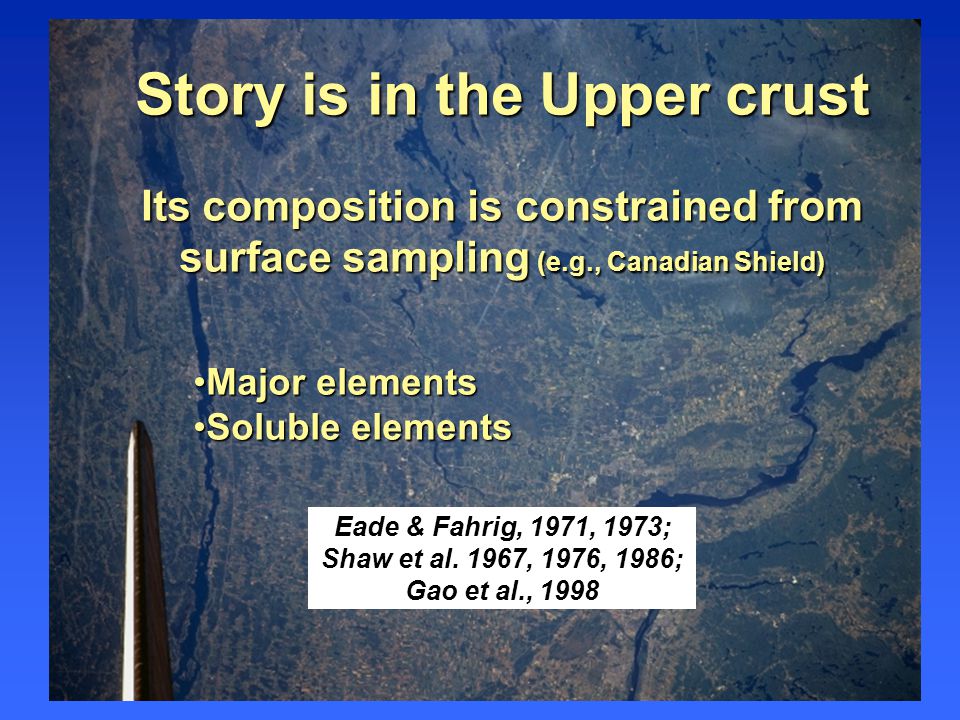 Story is in the Upper crust

Its composition is constrained from surface sampling (e.g., Canadian Shield)

•Major elements
•Soluble elements

Eade & Fahrig, 1971, 1973;
Shaw et al. 1967, 1976, 1986;
Gao et al., 1998